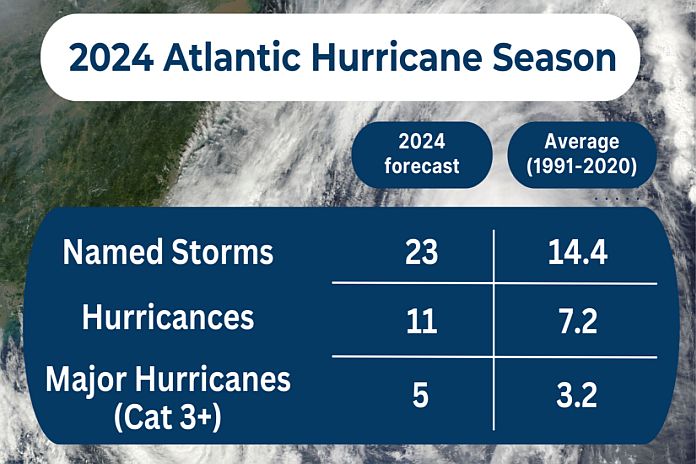 2024 Atlantic Hurricane Season

| | 2024 forecast | Average (1991-2020) |
|---|---|---|
| Named Storms | 23 | 14.4 |
| Hurricances | 11 | 7.2 |
| Major Hurricanes (Cat 3+) | 5 | 3.2 |